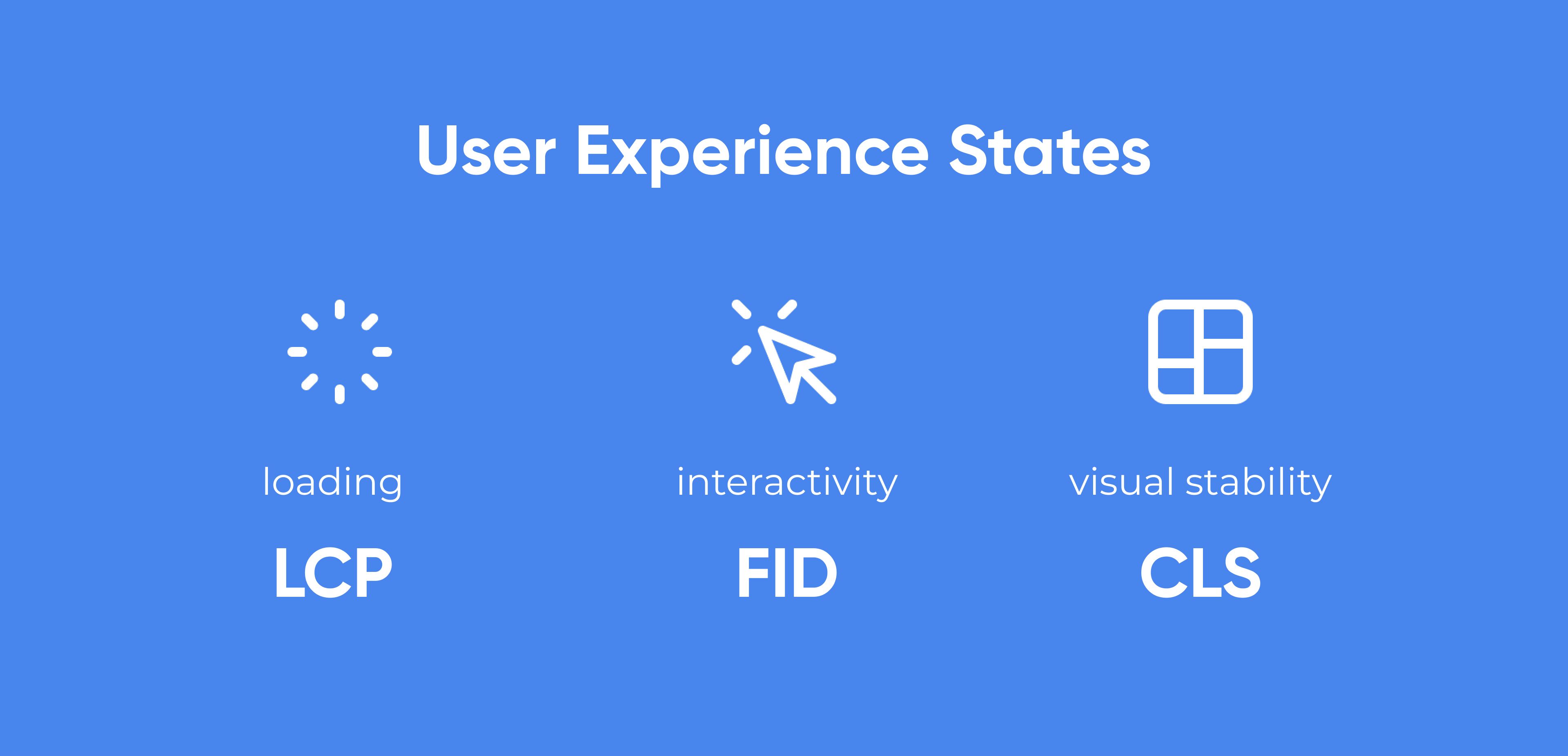 User Experience States

loading

LCP

interactivity

FID

visual stability

CLS